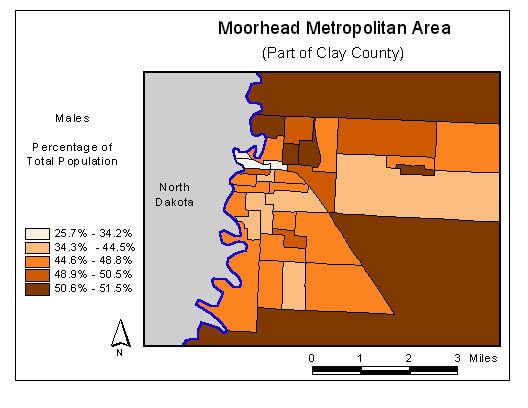 Moorhead Metropolitan Area
(Part of Clay County)

Males

Percentage of Total Population

North Dakota

25.7% - 34.2%
34.3% - 44.5%
44.6% - 48.8%
48.9% - 50.5%
50.6% - 51.5%

N

0 1 2 3 Miles